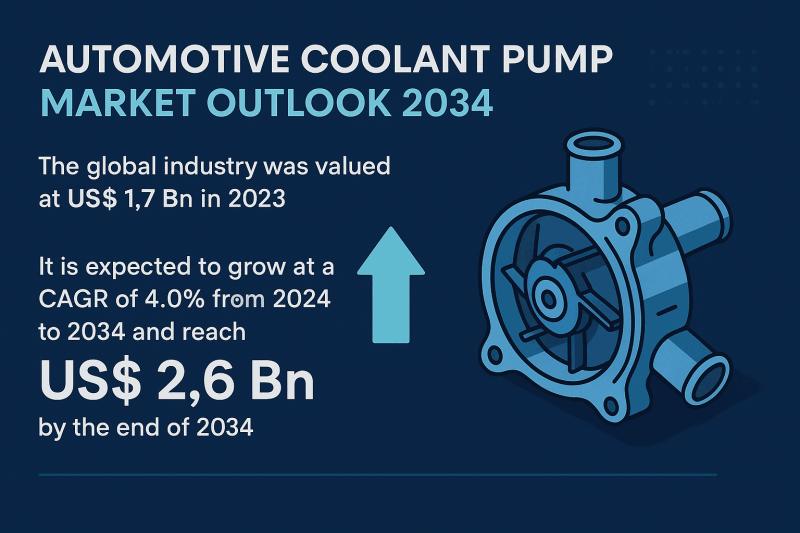 AUTOMOTIVE COOLANT PUMP
MARKET OUTLOOK 2034

The global industry was valued at US$ 1,7 Bn in 2023

It is expected to grow at a CAGR of 4.0% from 2024 to 2034 and reach

US$ 2,6 Bn

by the end of 2034